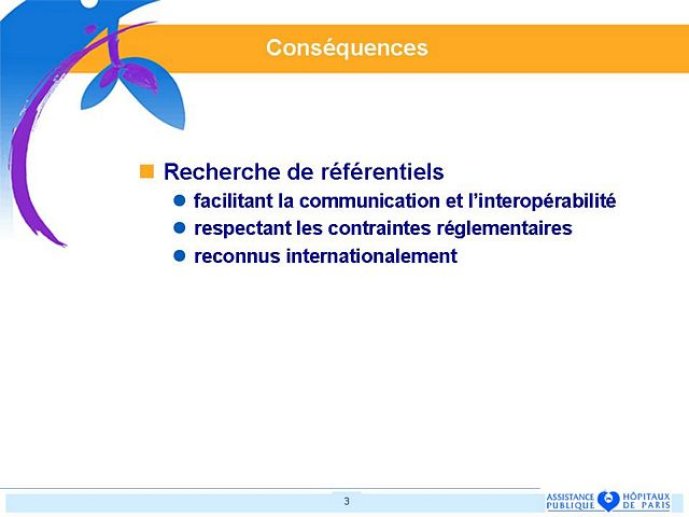 Conséquences

Recherche de référentiels

facilitant la communication et l'interopérabilité

respectant les contraintes réglementaires

reconnus internationalement

3

ASSISTANCE PUBLIQUE HÔPITAUX DE PARIS